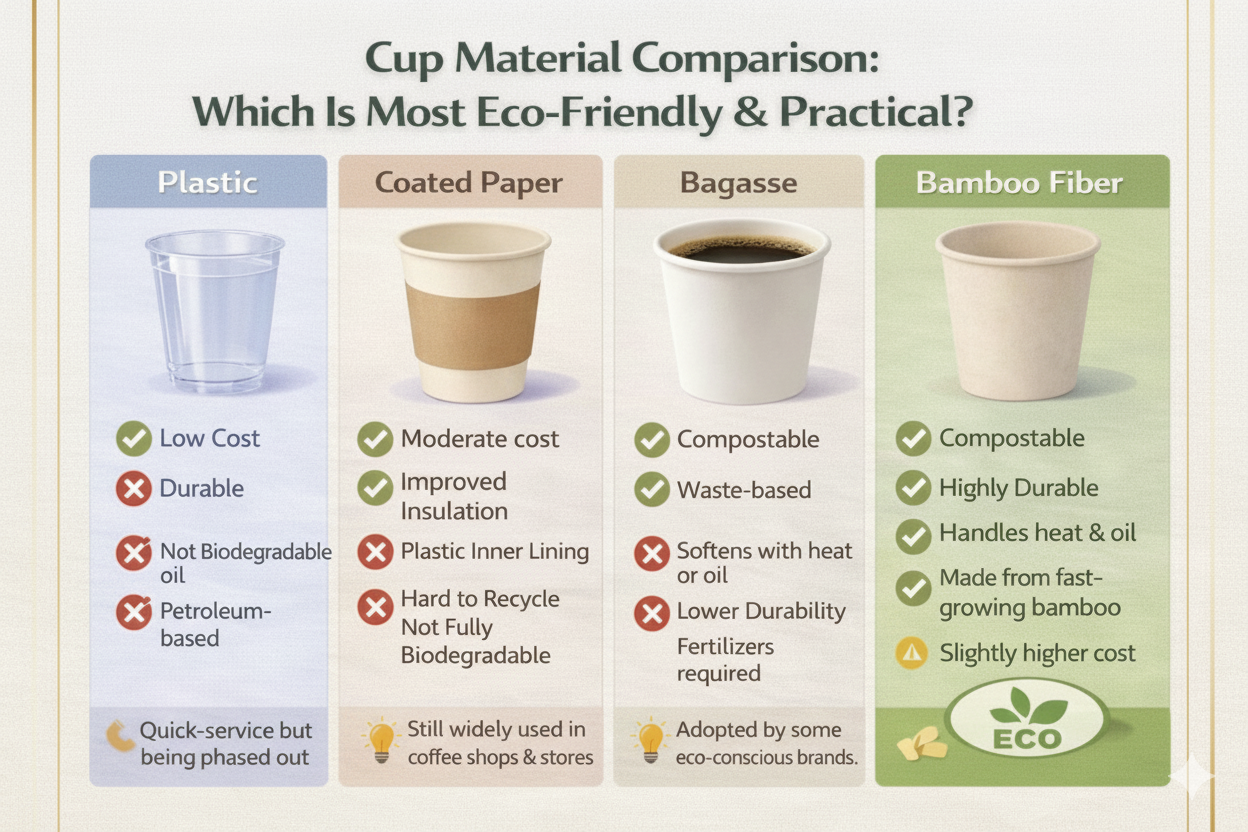 Cup Material Comparison:
Which Is Most Eco-Friendly & Practical?

Plastic

Low Cost
Durable
Not Biodegradable oil
Petroleum-based

Quick-service but being phased out

Coated Paper

Moderate cost
Improved Insulation
Plastic Inner Lining
Hard to Recycle Not Fully Biodegradable

Still widely used in coffee shops & stores

Bagasse

Compostable
Waste-based
Softens with heat or oil
Lower Durability
Fertilizers required

Adopted by some eco-conscious brands.

Bamboo Fiber

Compostable
Highly Durable
Handles heat & oil
Made from fast-growing bamboo
Slightly higher cost

ECO